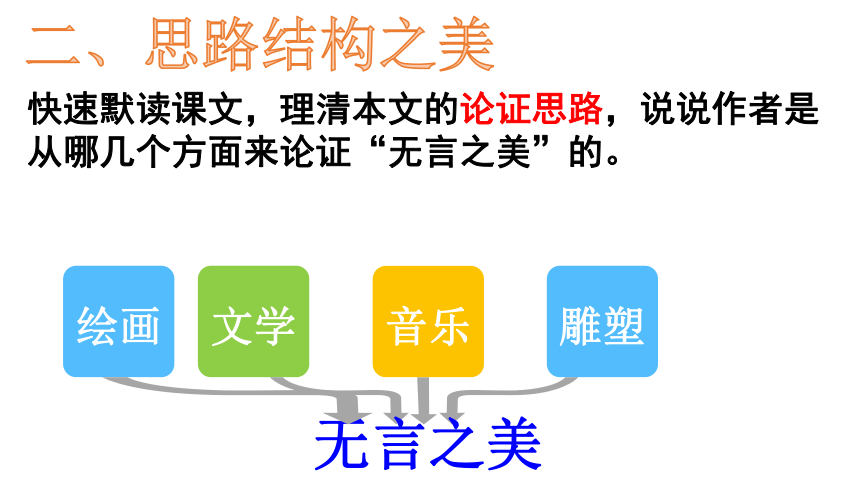 二、思路结构之美

快速默读课文，理清本文的论证思路，说说作者是从哪几个方面来论证“无言之美”的。

绘画

文学

音乐

雕塑

无言之美